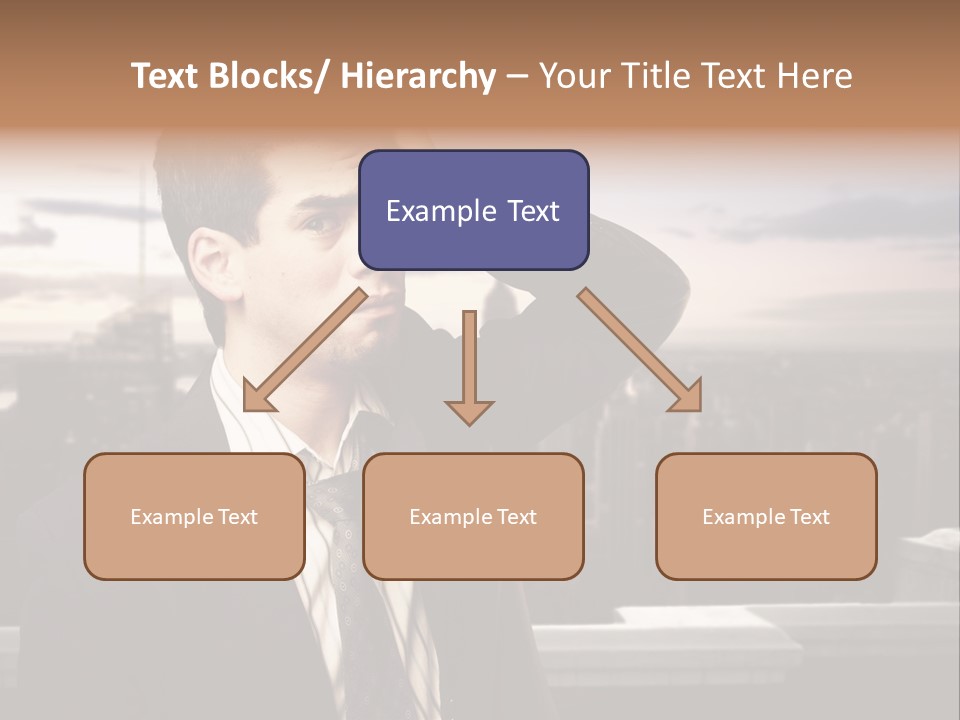 Text Blocks/ Hierarchy – Your Title Text Here

Example Text

Example Text

Example Text

Example Text